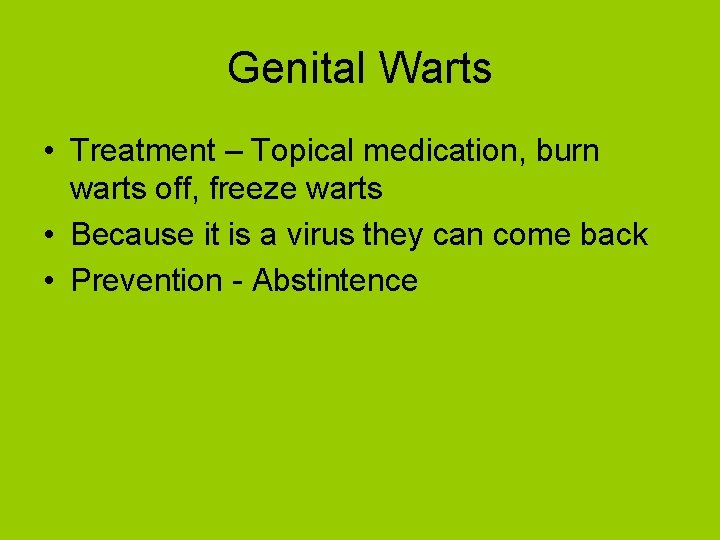 Genital Warts

• Treatment – Topical medication, burn warts off, freeze warts
• Because it is a virus they can come back
• Prevention - Abstintence